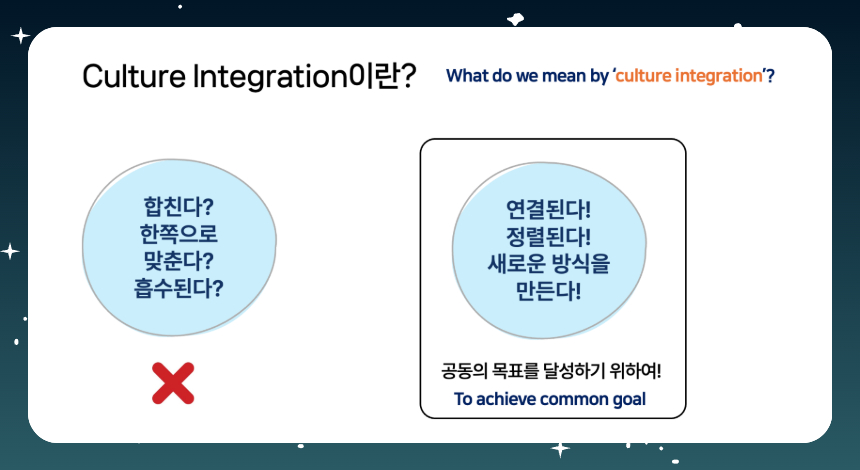 Culture Integration이란?

What do we mean by 'culture integration'?

합친다?
한쪽으로
맞춘다?
흡수된다?

연결된다!
정렬된다!
새로운 방식을
만든다!

공동의 목표를 달성하기 위하여!

To achieve common goal